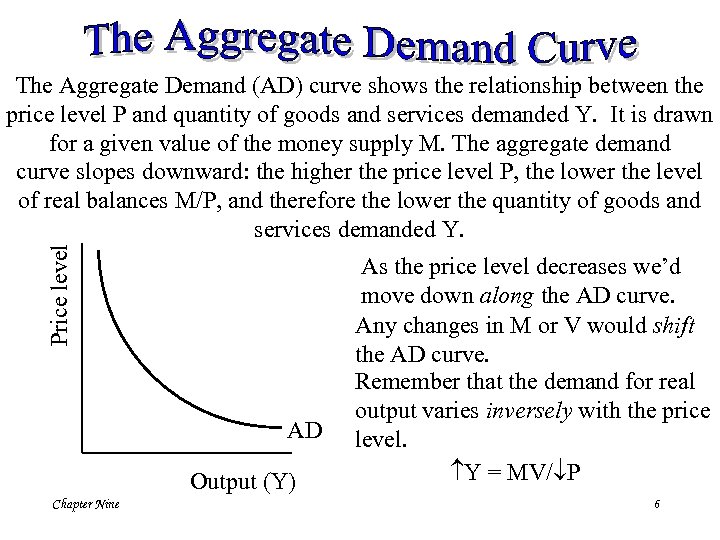 The Aggregate Demand Curve

The Aggregate Demand (AD) curve shows the relationship between the price level P and quantity of goods and services demanded Y. It is drawn for a given value of the money supply M. The aggregate demand curve slopes downward: the higher the price level P, the lower the level of real balances M/P, and therefore the lower the quantity of goods and services demanded Y.

Price level

AD

Output (Y)

As the price level decreases we'd move down along the AD curve.
Any changes in M or V would shift the AD curve.
Remember that the demand for real output varies inversely with the price level.

$\uparrow Y = MV/\downarrow P$

Chapter Nine

6